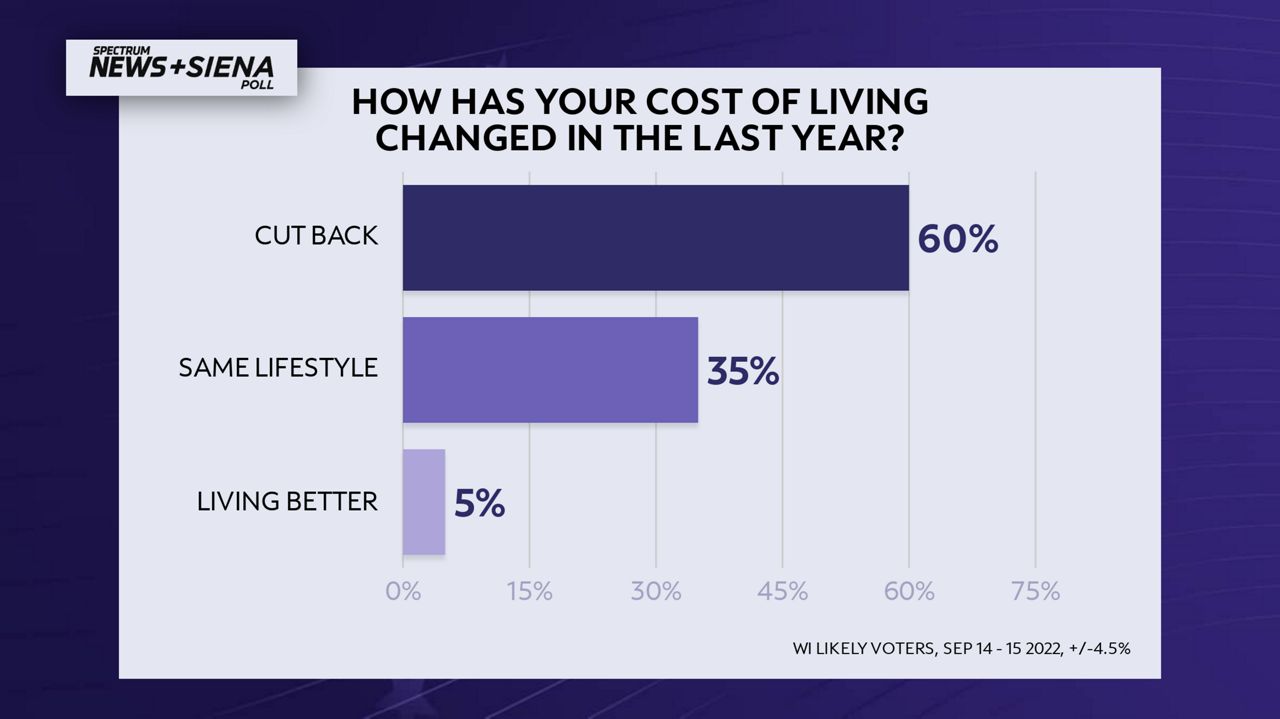 SPECTRUM NEWS+SIENA POLL

HOW HAS YOUR COST OF LIVING CHANGED IN THE LAST YEAR?

CUT BACK 60%

SAME LIFESTYLE 35%

LIVING BETTER 5%

0% 15% 30% 45% 60% 75%

WI LIKELY VOTERS, SEP 14 - 15 2022, +/-4.5%